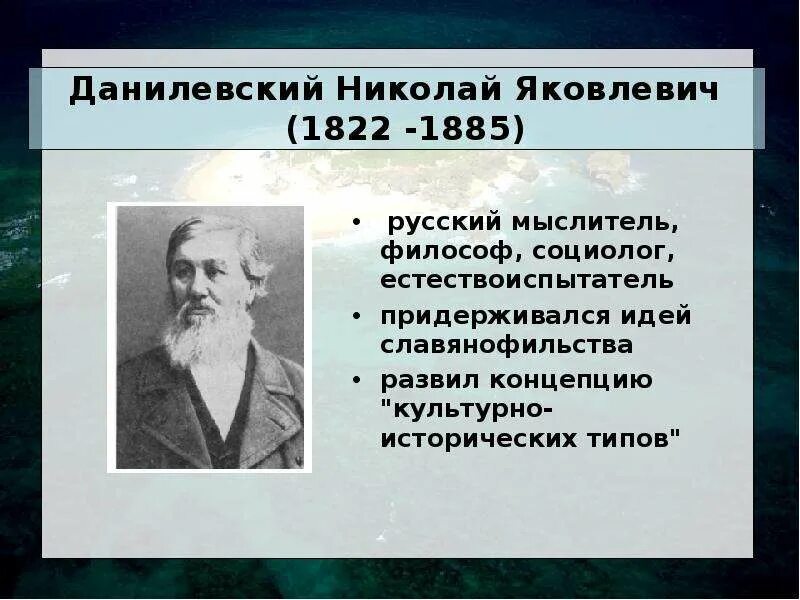 Данилевский Николай Яковлевич (1822 -1885)

• русский мыслитель, философ, социолог, естествоиспытатель
• придерживался идей славянофильства
• развил концепцию "культурно-исторических типов"